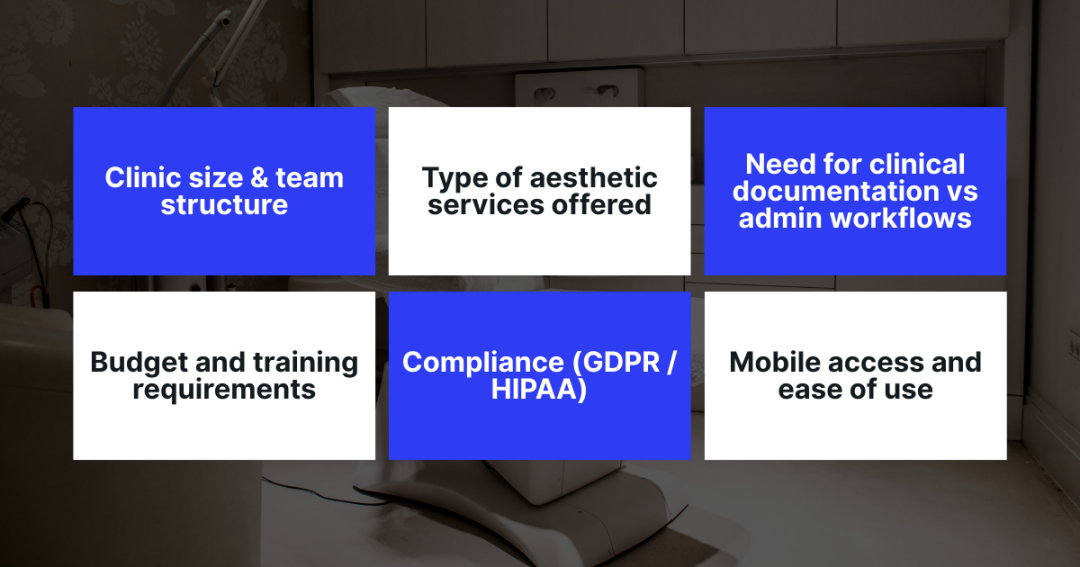 Clinic size & team structure

Type of aesthetic services offered

Need for clinical documentation vs admin workflows

Budget and training requirements

Compliance (GDPR / HIPAA)

Mobile access and ease of use